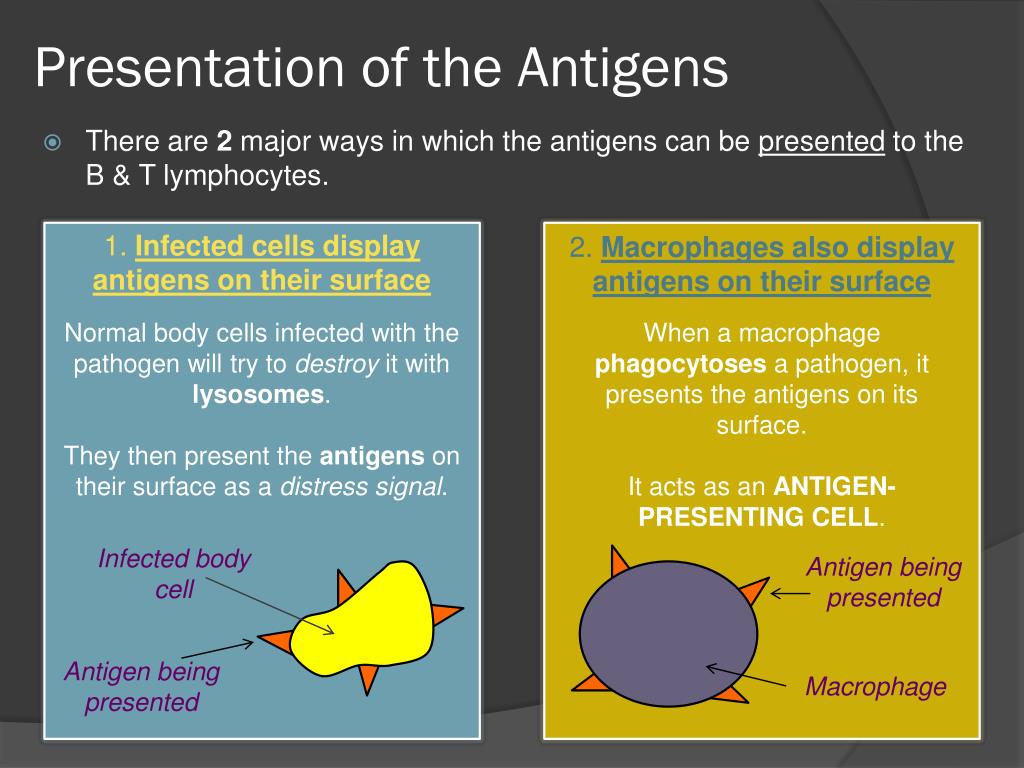 Presentation of the Antigens

There are 2 major ways in which the antigens can be presented to the B & T lymphocytes.

1. Infected cells display antigens on their surface

Normal body cells infected with the pathogen will try to destroy it with lysosomes.

They then present the antigens on their surface as a distress signal.

Infected body cell

Antigen being presented

2. Macrophages also display antigens on their surface

When a macrophage phagocytoses a pathogen, it presents the antigens on its surface.

It acts as an ANTIGEN-PRESENTING CELL.

Antigen being presented

Macrophage